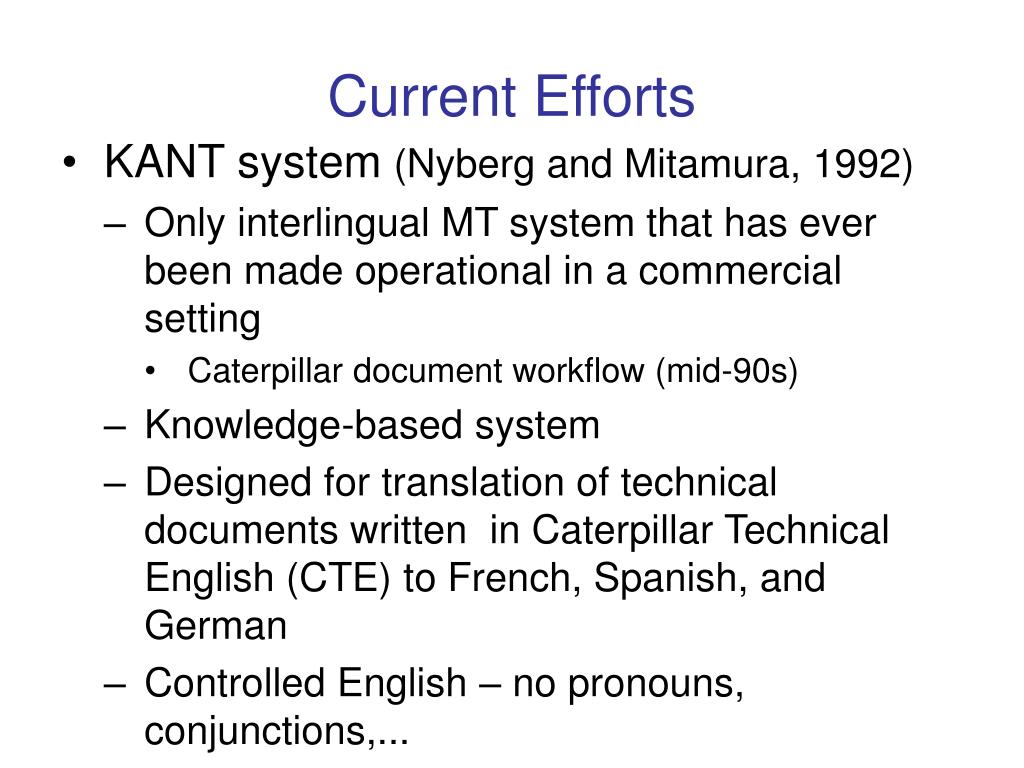 Current Efforts

• KANT system (Nyberg and Mitamura, 1992)
– Only interlingual MT system that has ever been made operational in a commercial setting
• Caterpillar document workflow (mid-90s)
– Knowledge-based system
– Designed for translation of technical documents written in Caterpillar Technical English (CTE) to French, Spanish, and German
– Controlled English – no pronouns, conjunctions,...